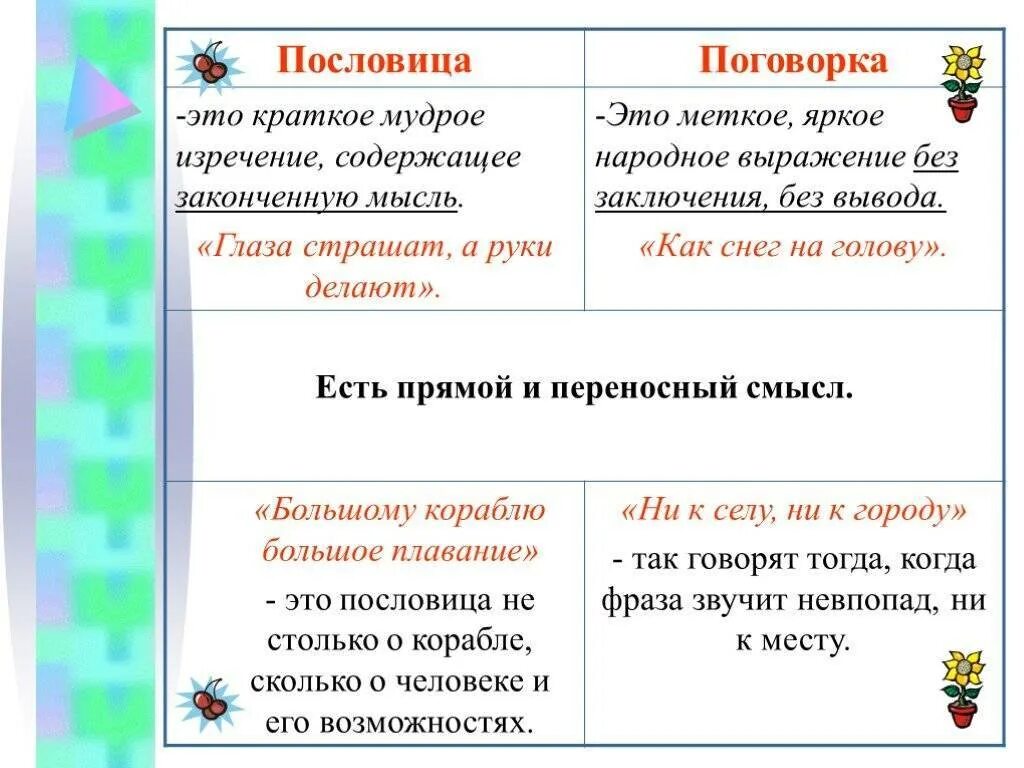 | Пословица | Поговорка |
|---|---|
| -это краткое мудрое изречение, содержащее законченную мысль. «Глаза страшат, а руки делают». | -Это меткое, яркое народное выражение без заключения, без вывода. «Как снег на голову». |
| Есть прямой и переносный смысл. | |
| «Большому кораблю большое плавание» - это пословица не столько о корабле, сколько о человеке и его возможностях. | «Ни к селу, ни к городу» - так говорят тогда, когда фраза звучит невпопад, ни к месту. |